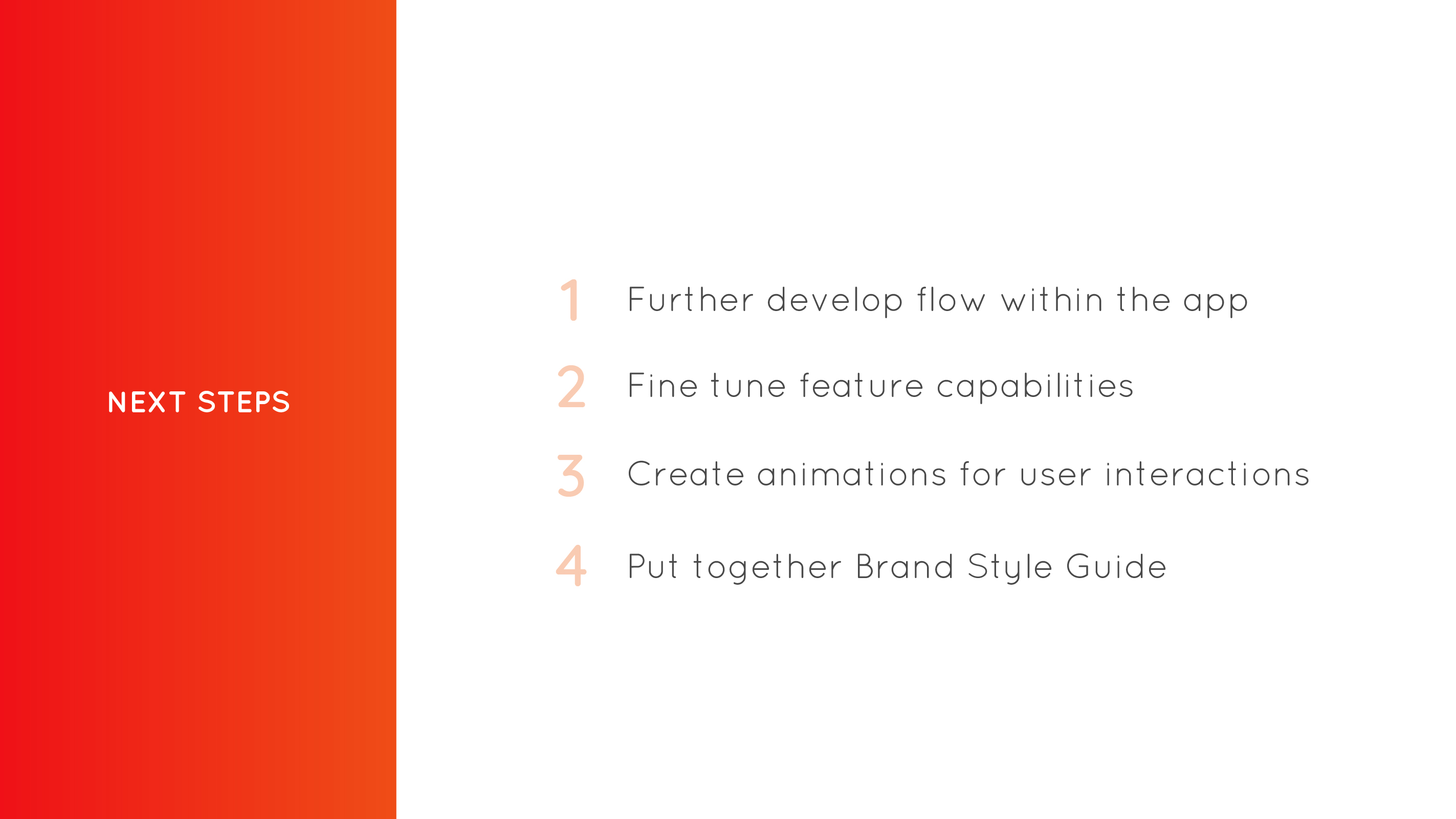 NEXT STEPS

1 Further develop flow within the app

2 Fine tune feature capabilities

3 Create animations for user interactions

4 Put together Brand Style Guide